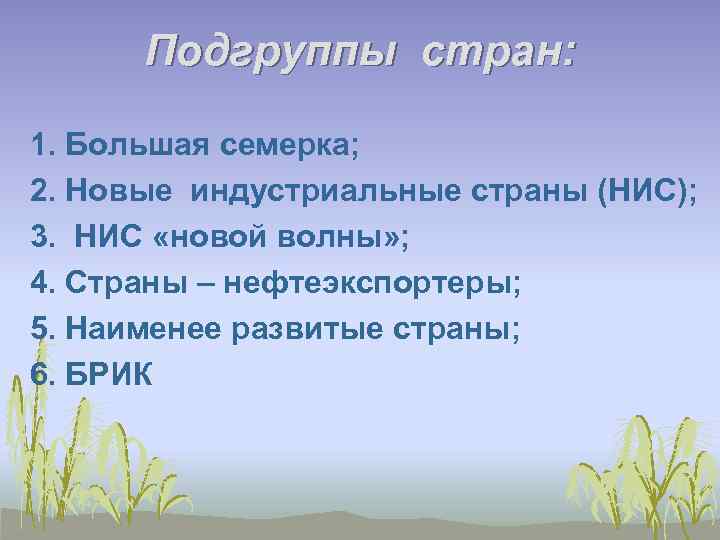 Подгруппы стран:

1. Большая семерка;
2. Новые индустриальные страны (НИС);
3. НИС «новой волны»;
4. Страны – нефтеэкспортеры;
5. Наименее развитые страны;
6. БРИК